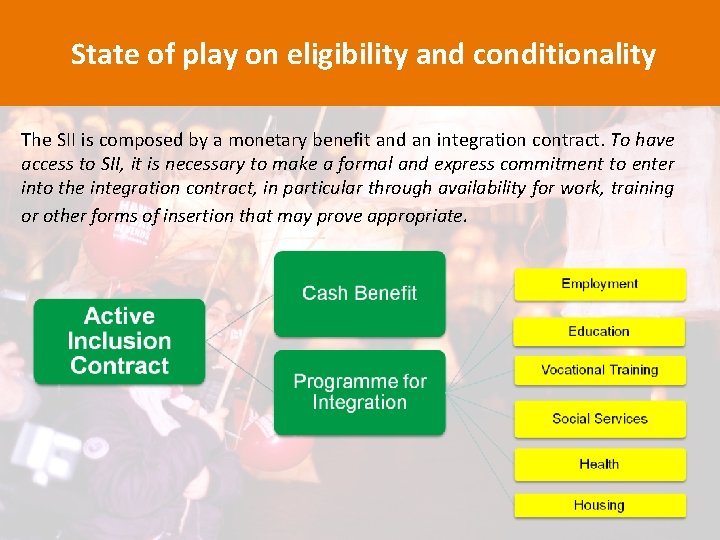 State of play on eligibility and conditionality

The SII is composed by a monetary benefit and an integration contract. To have access to SII, it is necessary to make a formal and express commitment to enter into the integration contract, in particular through availability for work, training or other forms of insertion that may prove appropriate.

Active Inclusion Contract

Cash Benefit

Programme for Integration

Employment

Education

Vocational Training

Social Services

Health

Housing